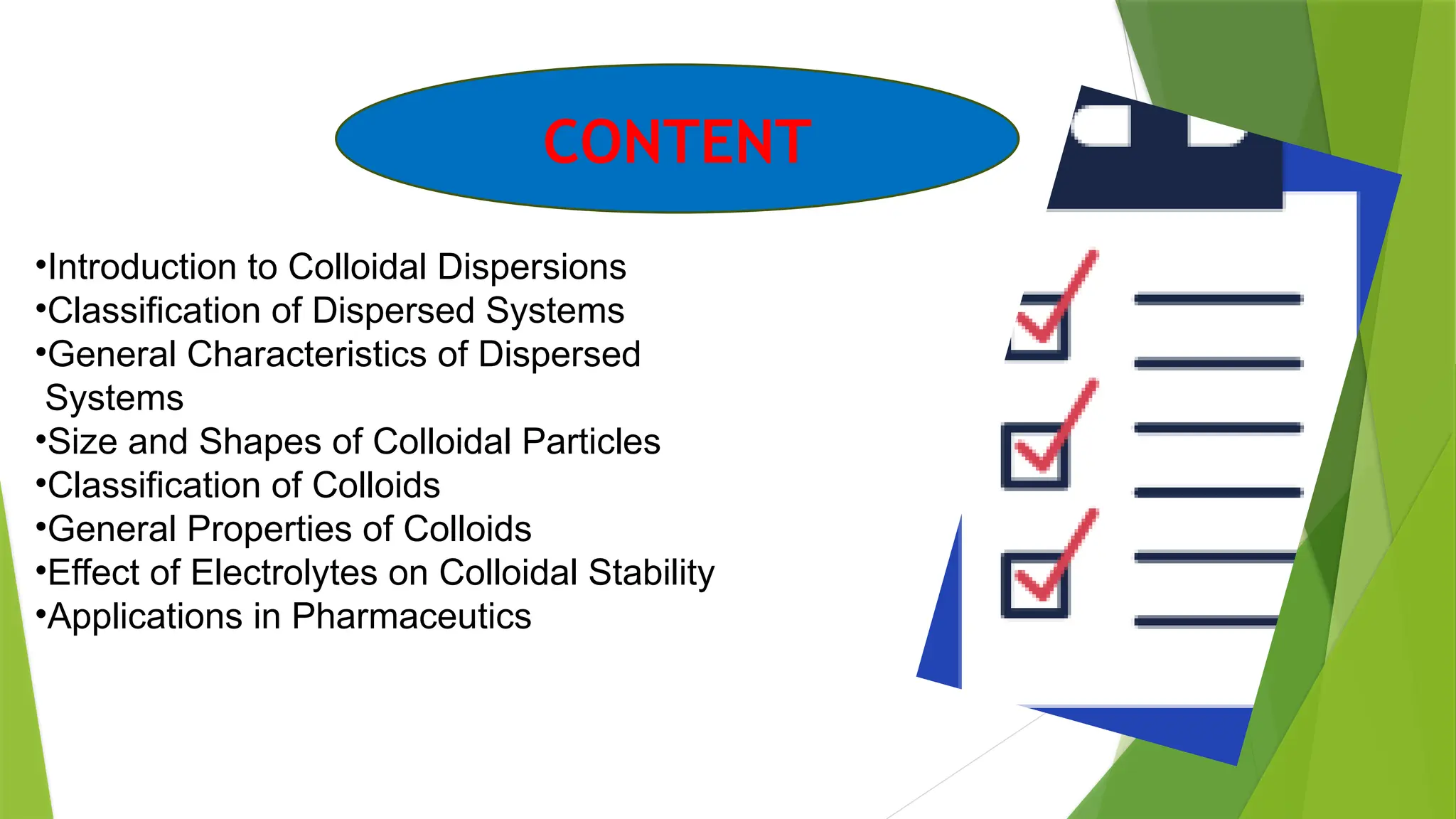 CONTENT

•Introduction to Colloidal Dispersions
•Classification of Dispersed Systems
•General Characteristics of Dispersed Systems
•Size and Shapes of Colloidal Particles
•Classification of Colloids
•General Properties of Colloids
•Effect of Electrolytes on Colloidal Stability
•Applications in Pharmaceutics